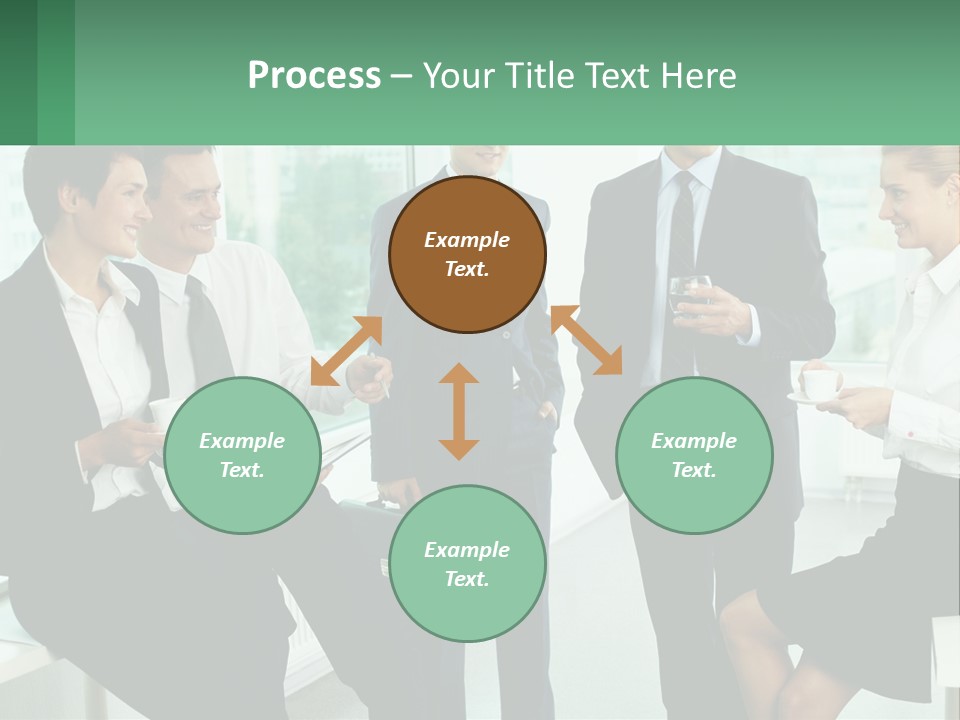 Process – Your Title Text Here

Example Text.

Example Text.

Example Text.

Example Text.